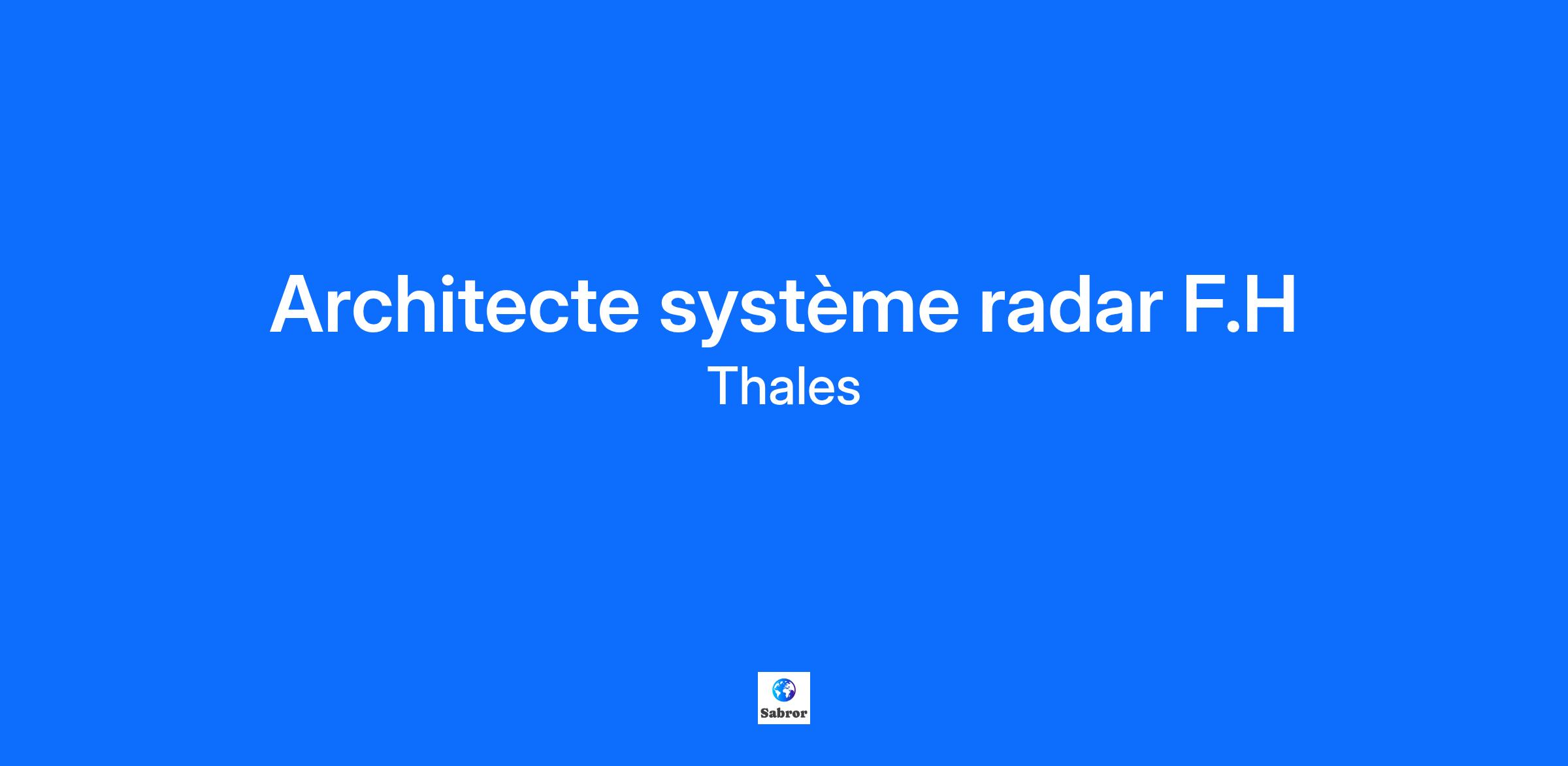 Architecte système radar F.H
Thales

Sabror